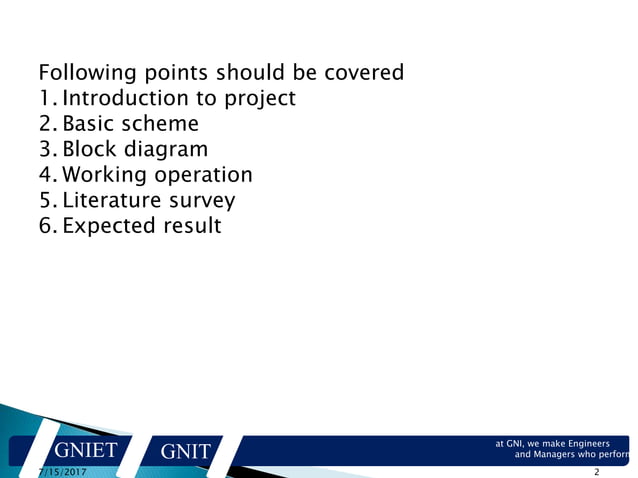 Following points should be covered
1. Introduction to project
2. Basic scheme
3. Block diagram
4. Working operation
5. Literature survey
6. Expected result

GNIET GNIT

at GNI, we make Engineers and Managers who perforn

7/15/2017

2